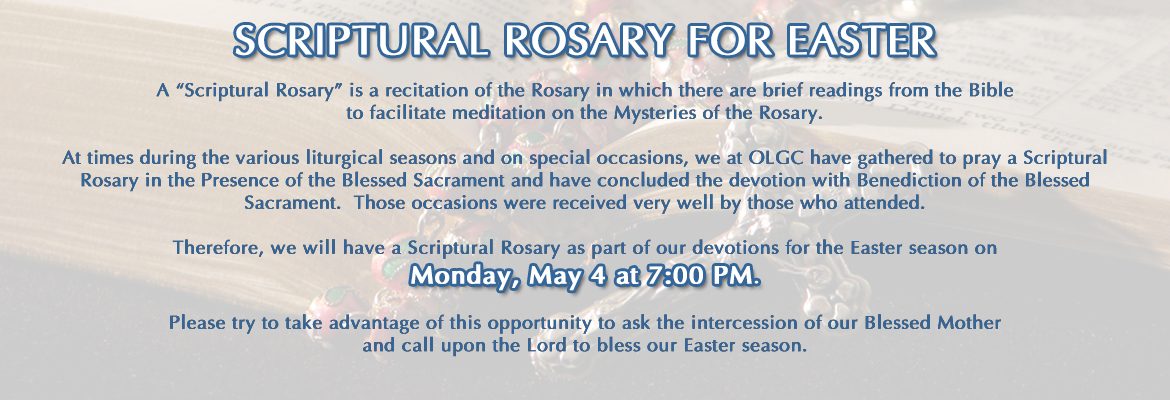 SCRIPTURAL ROSARY FOR EASTER

A "Scriptural Rosary" is a recitation of the Rosary in which there are brief readings from the Bible to facilitate meditation on the Mysteries of the Rosary.

At times during the various liturgical seasons and on special occasions, we at OLGC have gathered to pray a Scriptural Rosary in the Presence of the Blessed Sacrament and have concluded the devotion with Benediction of the Blessed Sacrament. Those occasions were received very well by those who attended.

Therefore, we will have a Scriptural Rosary as part of our devotions for the Easter season on

Monday, May 4 at 7:00 PM.

Please try to take advantage of this opportunity to ask the intercession of our Blessed Mother and call upon the Lord to bless our Easter season.